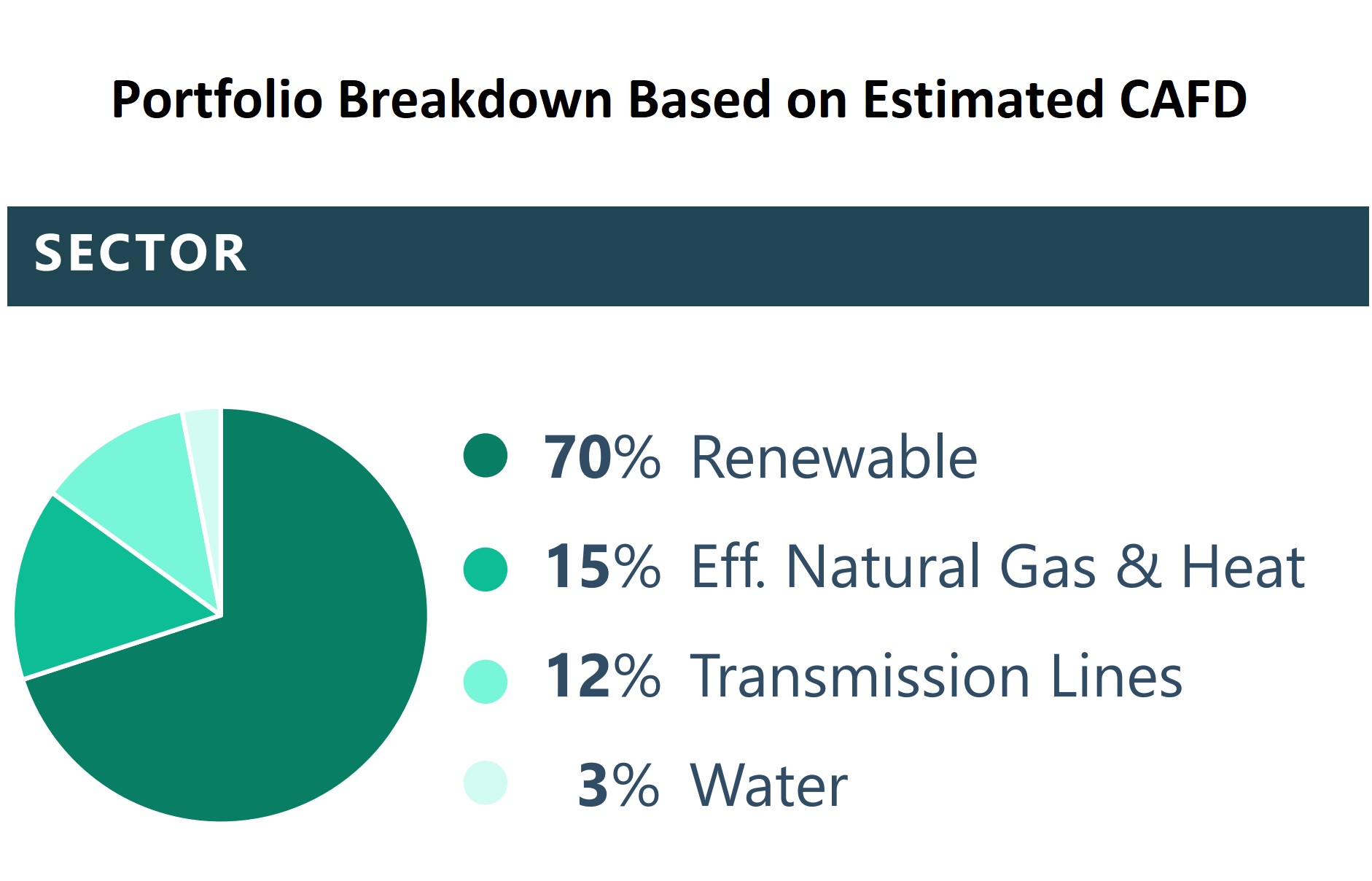 Portfolio Breakdown Based on Estimated CAFD

SECTOR

70% Renewable
15% Eff. Natural Gas & Heat
12% Transmission Lines
3% Water